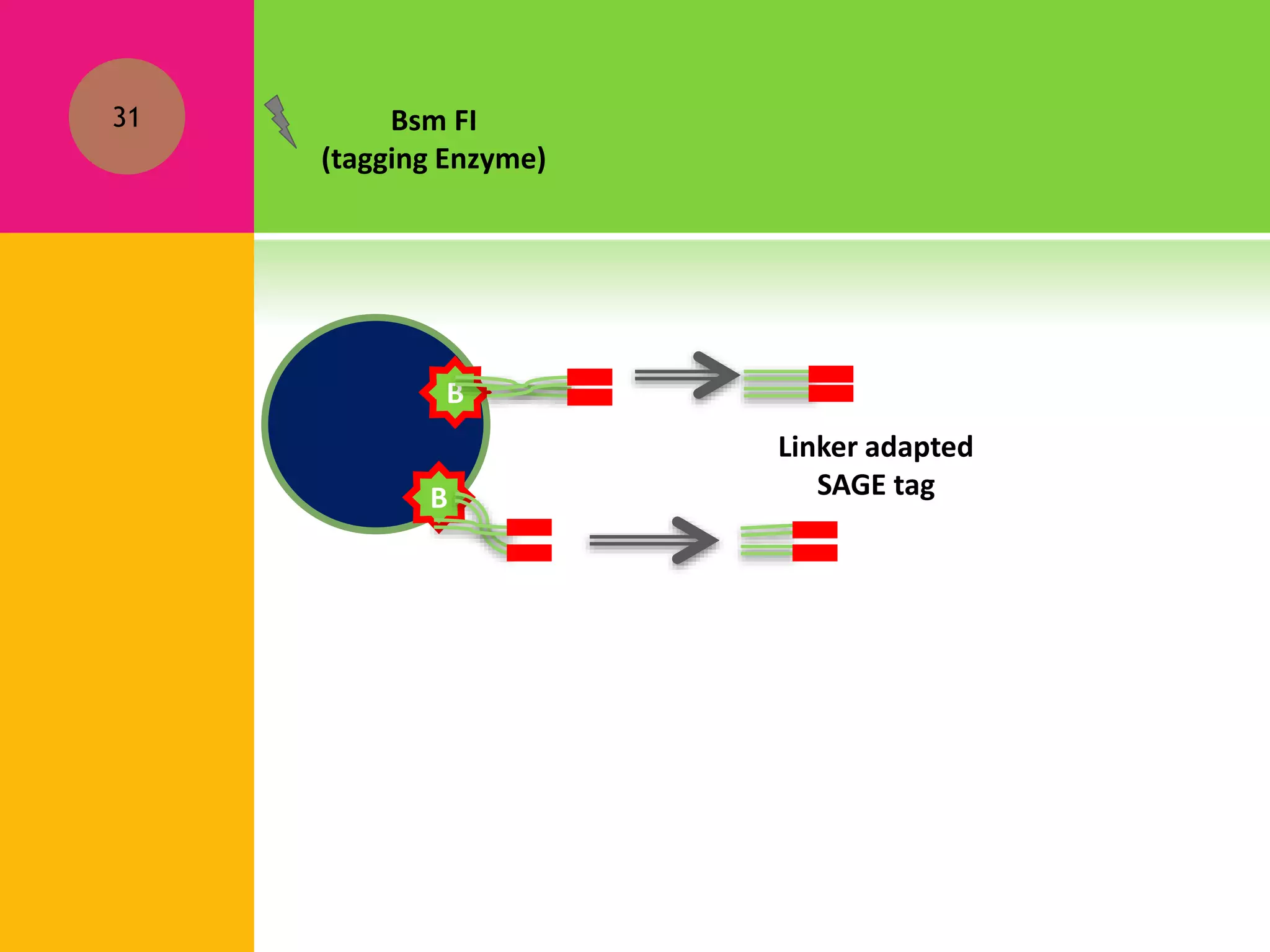 31

Bsm FI
(tagging Enzyme)

B

B

Linker adapted
SAGE tag